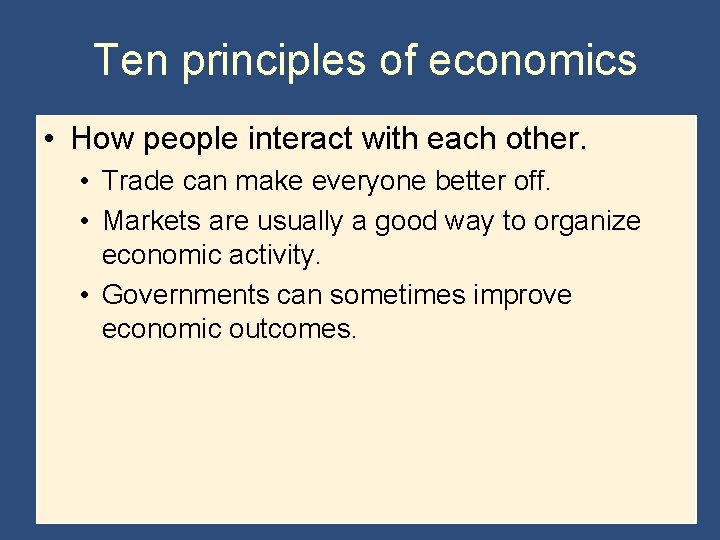 Ten principles of economics

• How people interact with each other.
  • Trade can make everyone better off.
  • Markets are usually a good way to organize economic activity.
  • Governments can sometimes improve economic outcomes.